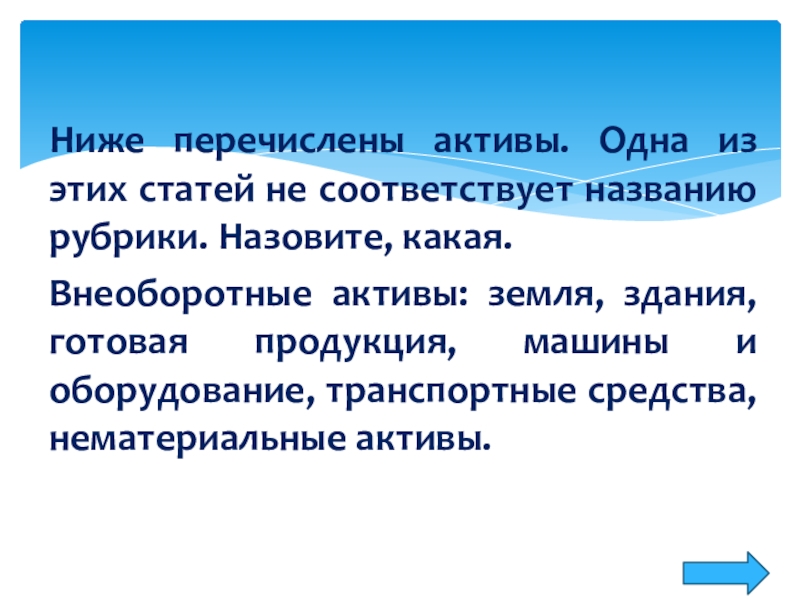 Ниже перечислены активы. Одна из этих статей не соответствует названию рубрики. Назовите, какая.

Внеоборотные активы: земля, здания, готовая продукция, машины и оборудование, транспортные средства, нематериальные активы.